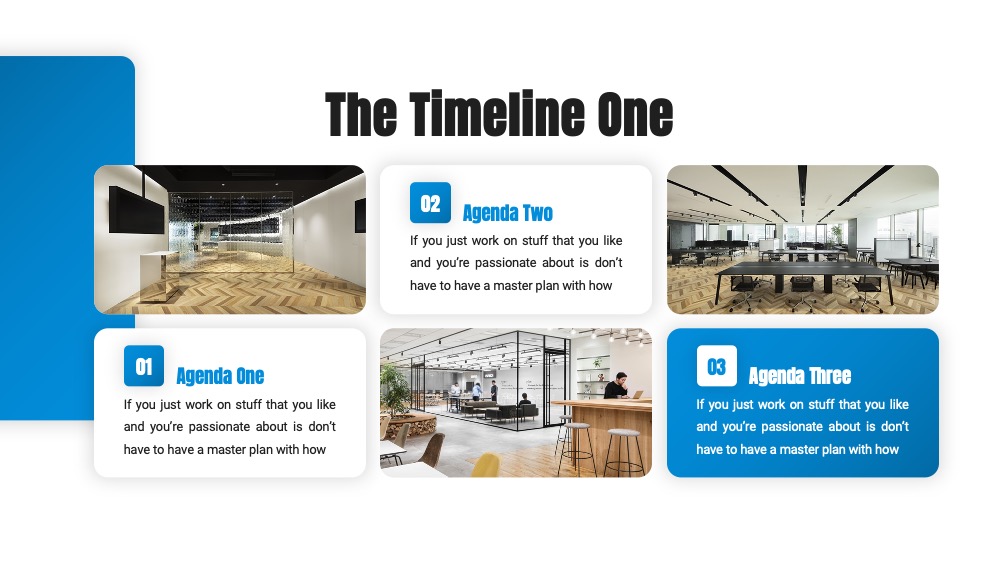 The Timeline One

02 Agenda Two

If you just work on stuff that you like and you're passionate about is don't have to have a master plan with how

01 Agenda One

If you just work on stuff that you like and you're passionate about is don't have to have a master plan with how

03 Agenda Three

If you just work on stuff that you like and you're passionate about is don't have to have a master plan with how